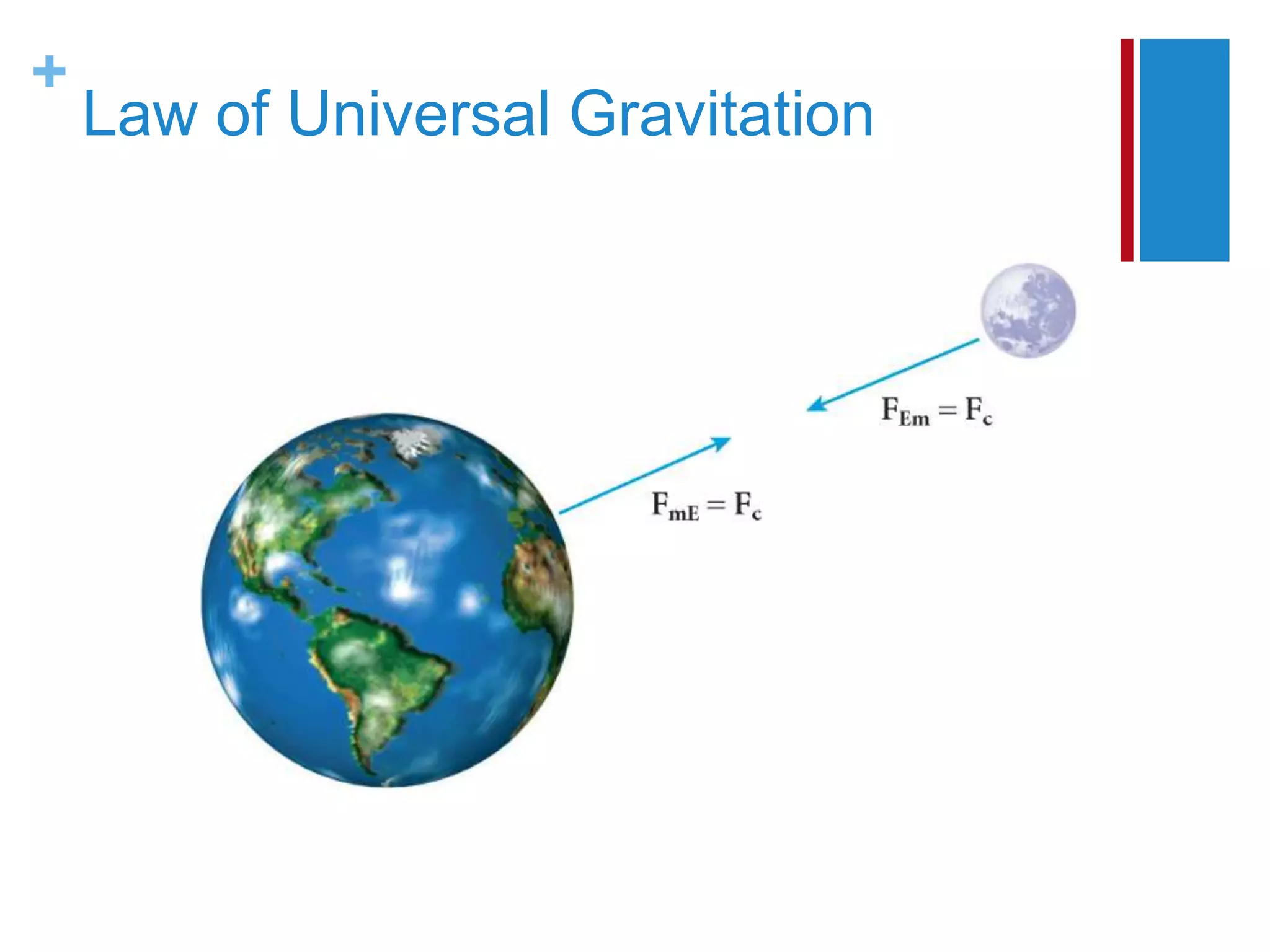 +
Law of Universal Gravitation

$F_{Em} = F_c$

$F_{mE} = F_c$